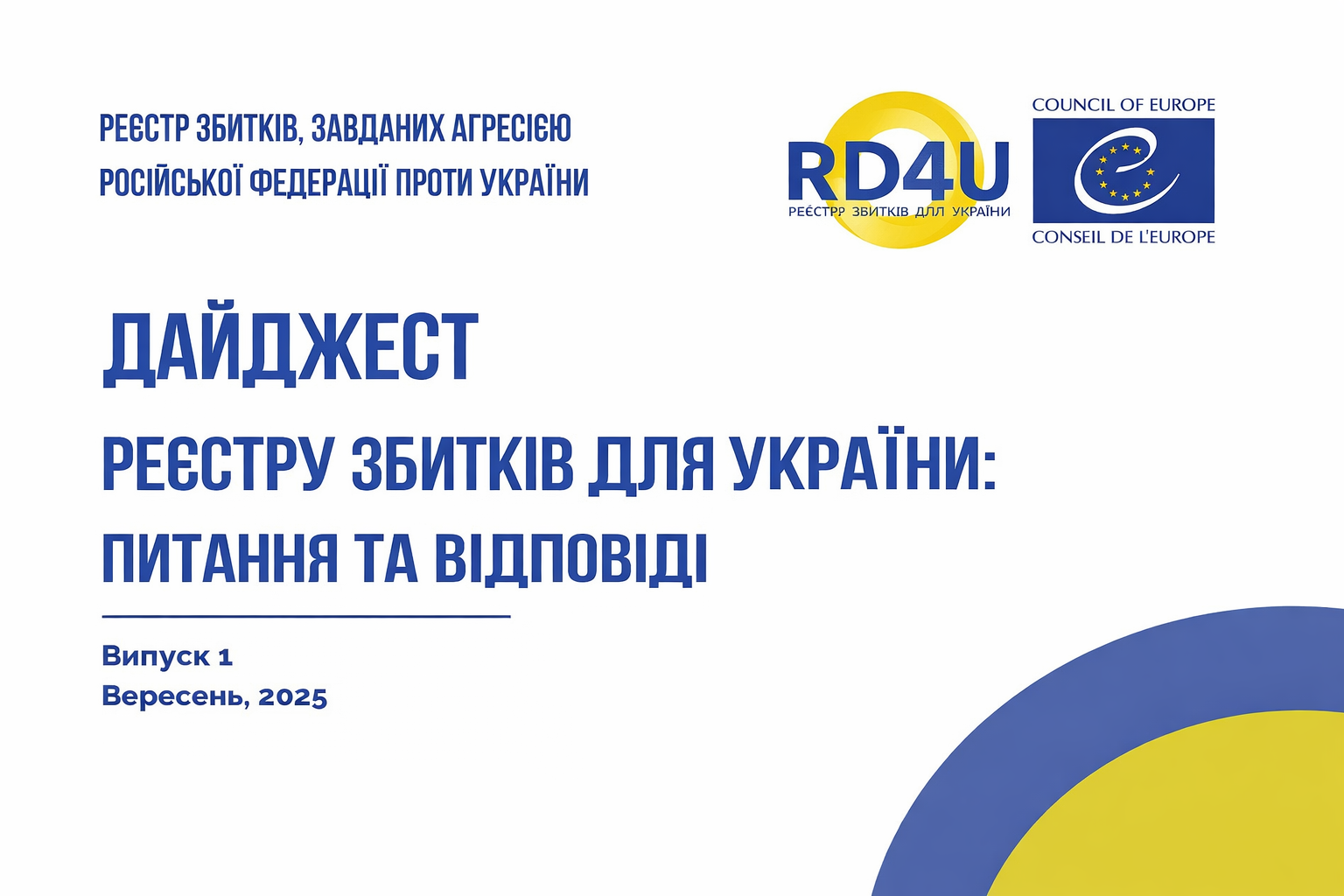 РЕЄСТР ЗБИТКІВ, ЗАВДАНИХ АГРЕСІЄЮ РОСІЙСЬКОЇ ФЕДЕРАЦІЇ ПРОТИ УКРАЇНИ

RD4U
РЕЄСТРР ЗБИТКІВ ДЛЛ УКРАЇНИ

COUNCIL OF EUROPE
CONSEIL DE L'EUROPE

ДАЙДЖЕСТ

РЕЄСТРУ ЗБИТКІВ ДЛЯ УКРАЇНИ: ПИТАННЯ ТА ВІДПОВІДІ

Випуск 1
Вересень, 2025